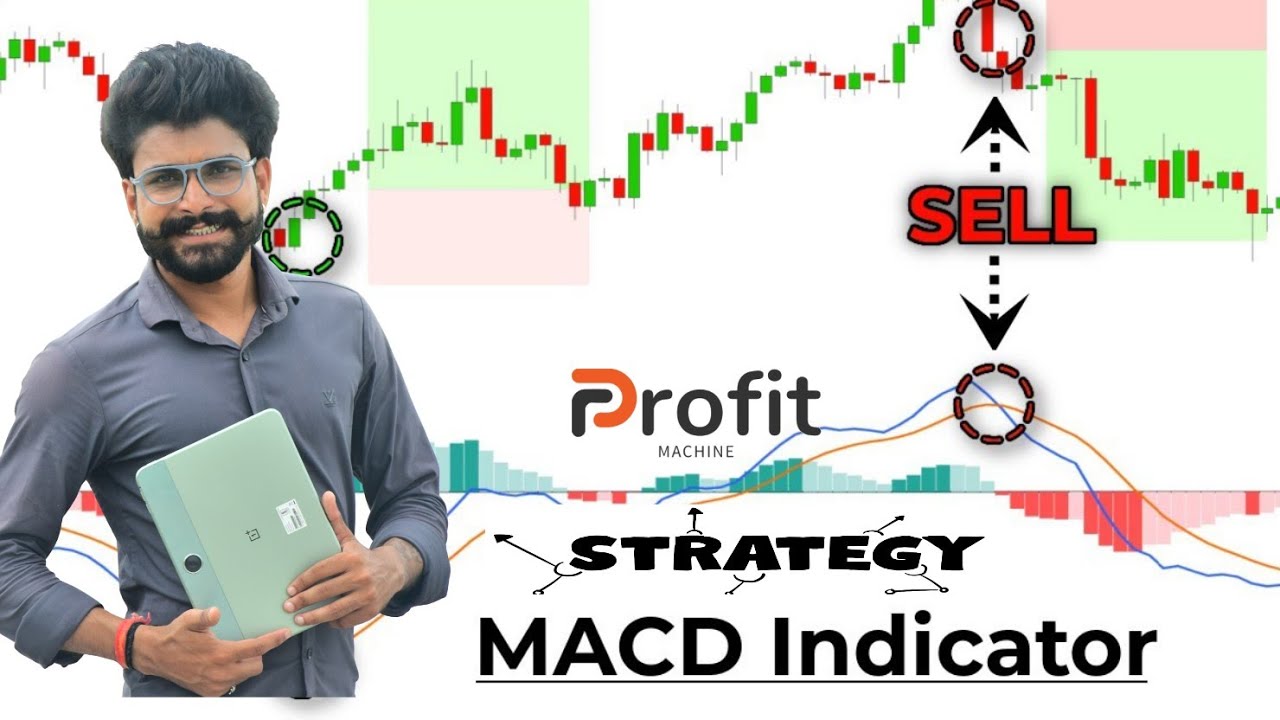 SELL

Profit
MACHINE

STRATEGY

MACD Indicator